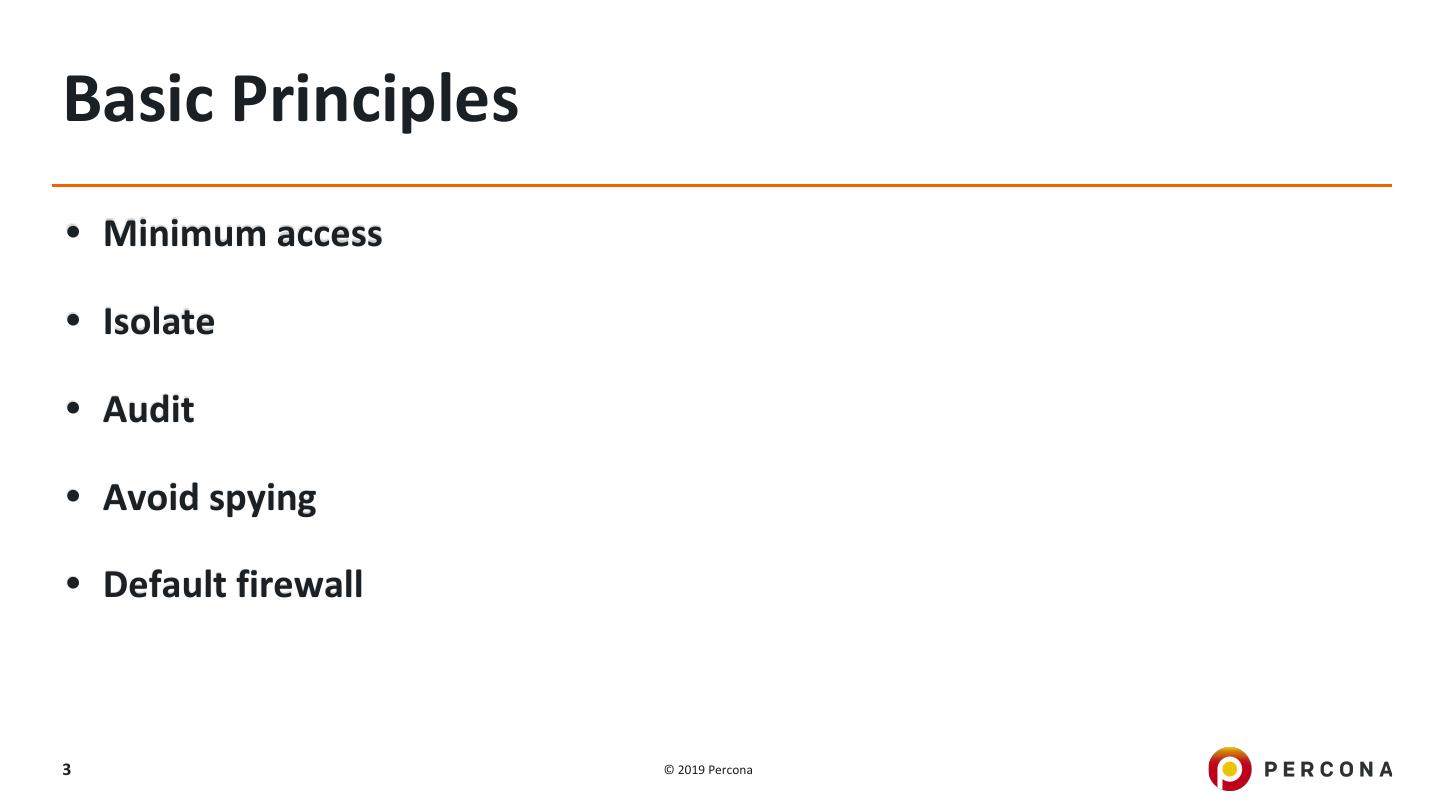 Basic Principles

• Minimum access

• Isolate

• Audit

• Avoid spying

• Default firewall

3

© 2019 Percona

PERCONA